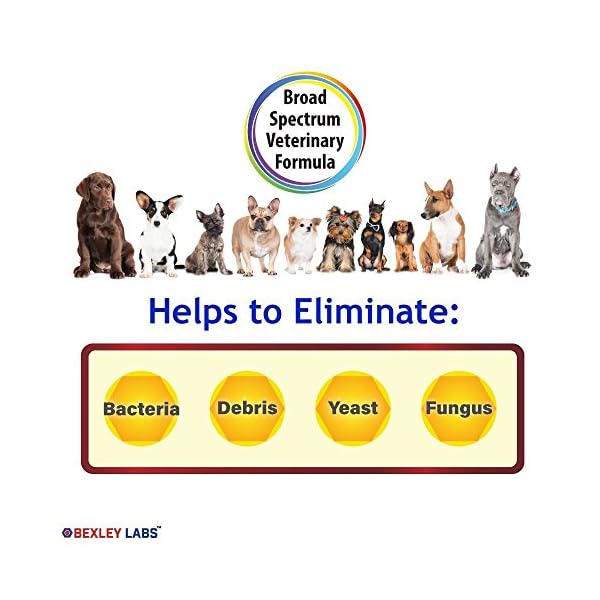 Broad Spectrum Veterinary Formula

Helps to Eliminate:

Bacteria

Debris

Yeast

Fungus

BEXLEY LABS™